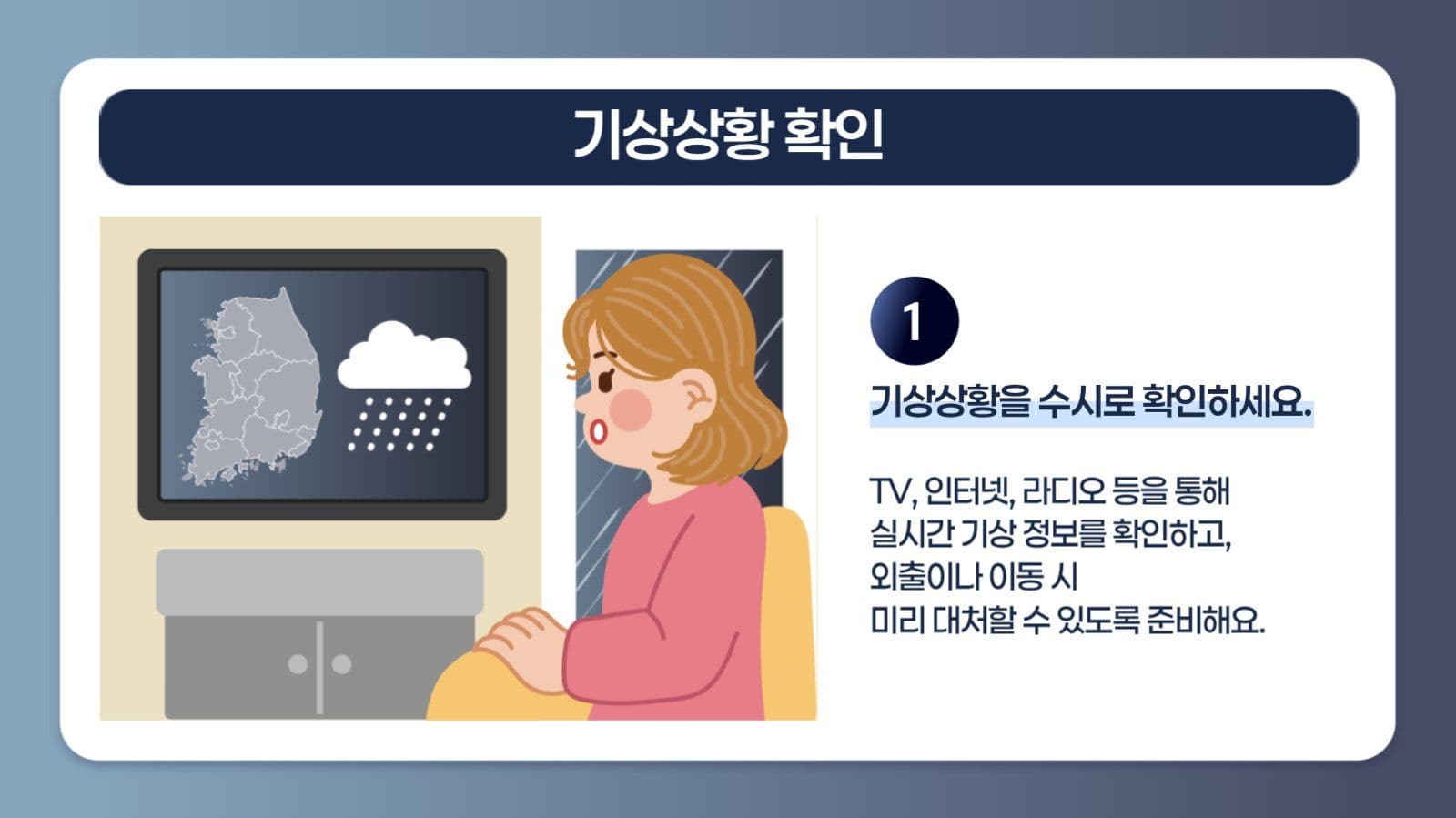 기상상황 확인

1

기상상황을 수시로 확인하세요.

TV, 인터넷, 라디오 등을 통해 실시간 기상 정보를 확인하고, 외출이나 이동 시 미리 대처할 수 있도록 준비해요.